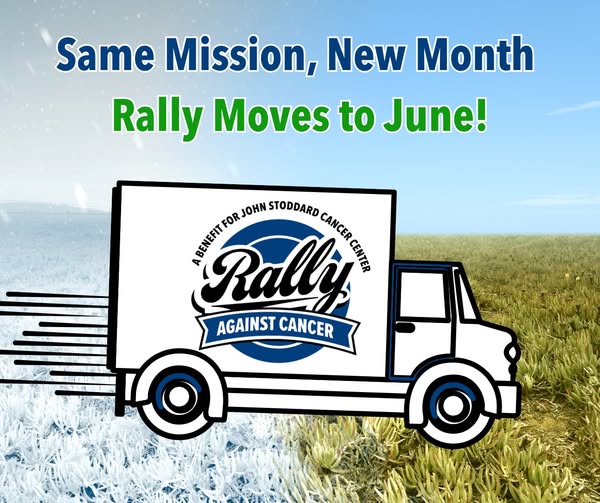 Same Mission, New Month
Rally Moves to June!

A BENEFIT FOR JOHN STODDARD CANCER CENTER
Rally
AGAINST CANCER